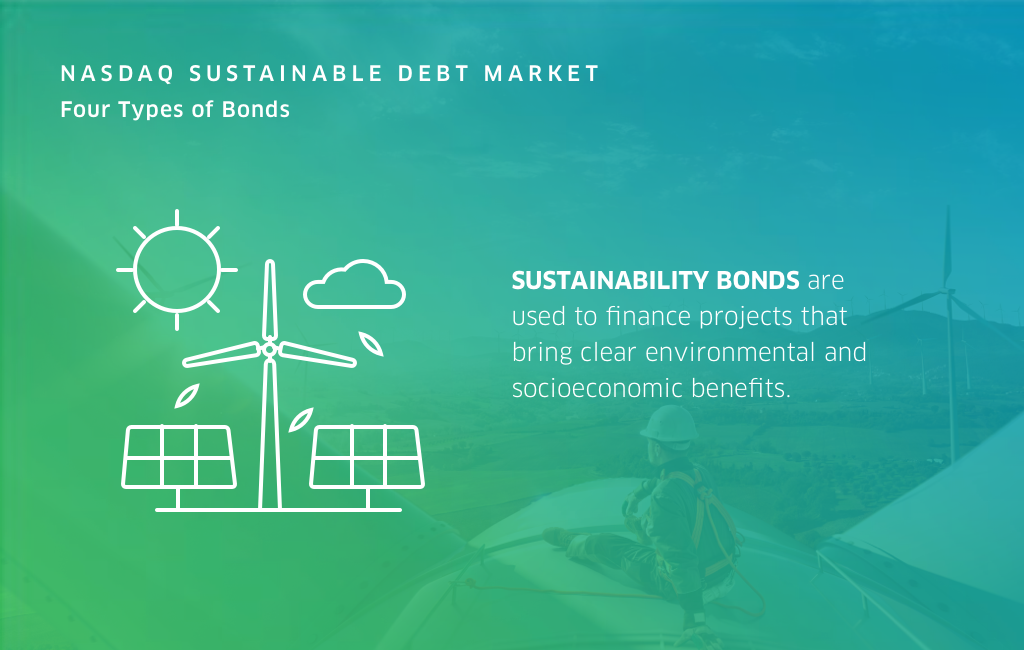 NASDAQ SUSTAINABLE DEBT MARKET
Four Types of Bonds

SUSTAINABILITY BONDS are used to finance projects that bring clear environmental and socioeconomic benefits.